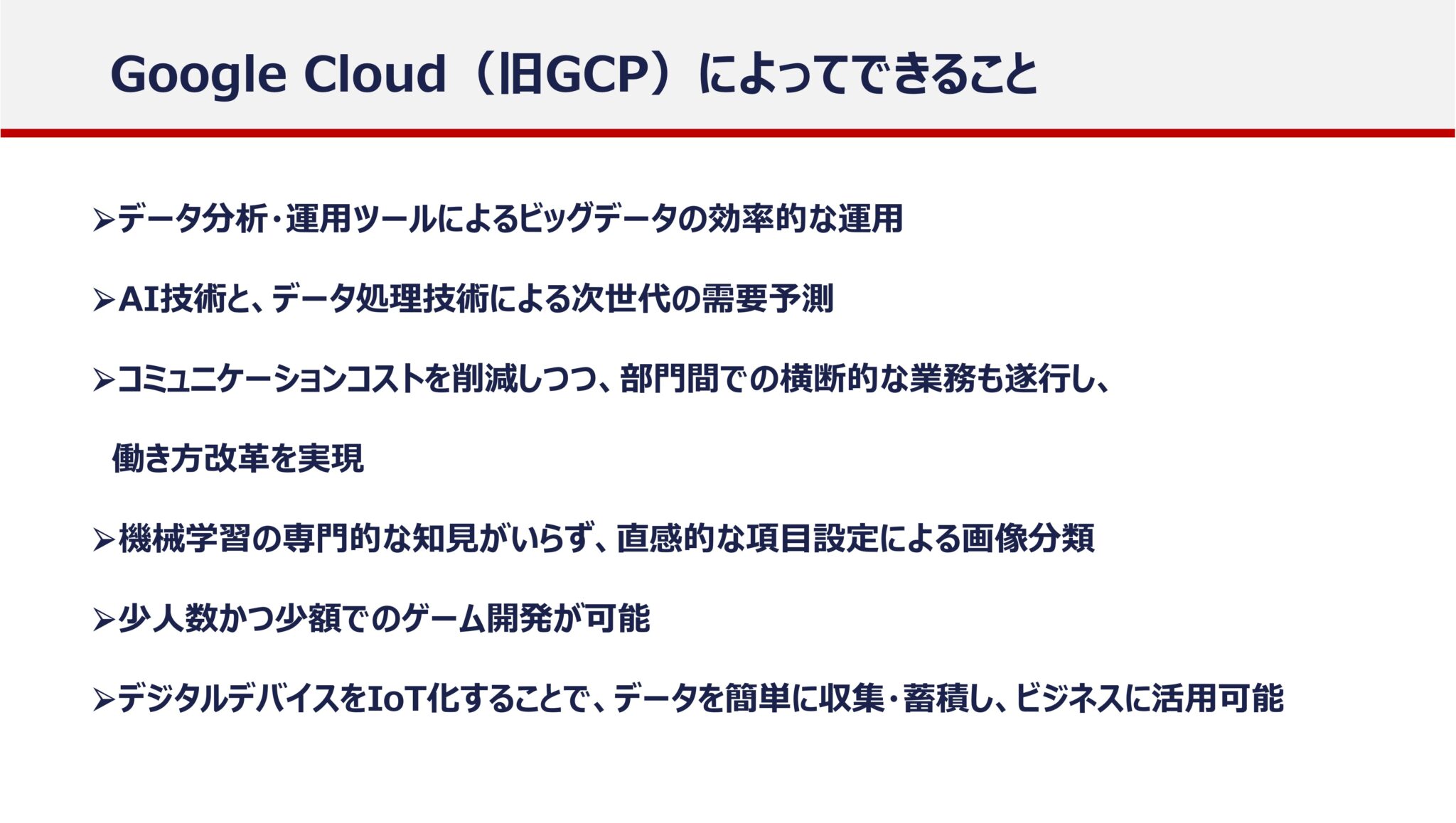 Google Cloud（旧GCP）によってできること

➢データ分析・運用ツールによるビッグデータの効率的な運用

➢AI技術と、データ処理技術による次世代の需要予測

➢コミュニケーションコストを削減しつつ、部門間での横断的な業務も遂行し、働き方改革を実現

➢機械学習の専門的な知見がいらず、直感的な項目設定による画像分類

➢少人数かつ少額でのゲーム開発が可能

➢デジタルデバイスをIoT化することで、データを簡単に収集・蓄積し、ビジネスに活用可能